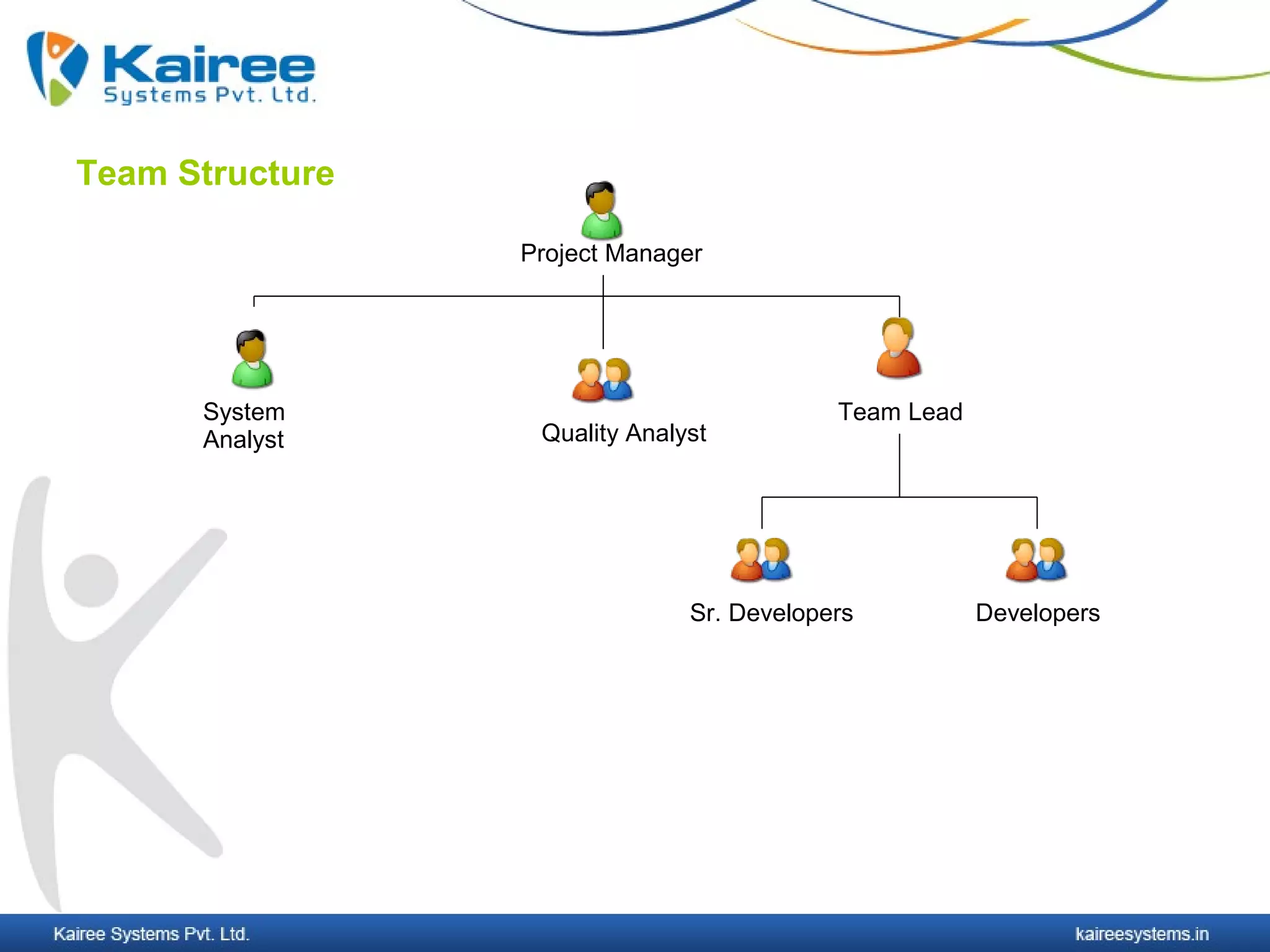 Kairee
Systems Pvt. Ltd.

Team Structure

Project Manager

System Analyst

Quality Analyst

Team Lead

Sr. Developers

Developers

Kairee Systems Pvt. Ltd.

kaireesystems.in